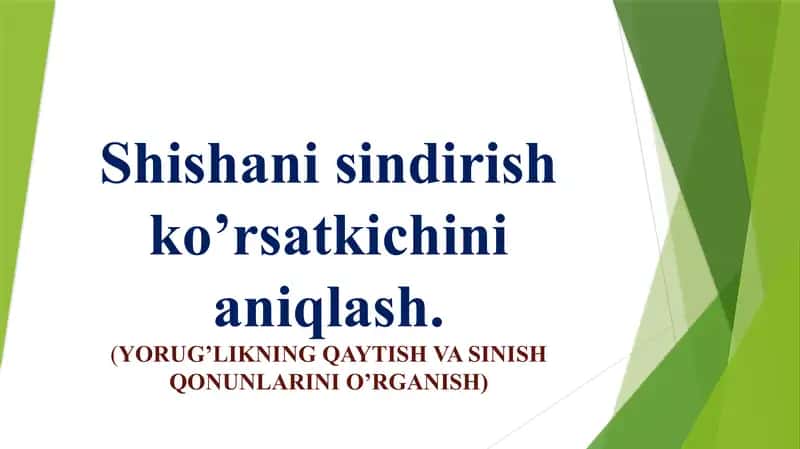 Shishani sindirish ko’rsatkichini aniqlash.

(YORUG’LIKNING QAYTISH VA SINISH QONUNLARINI O’RGANISH)